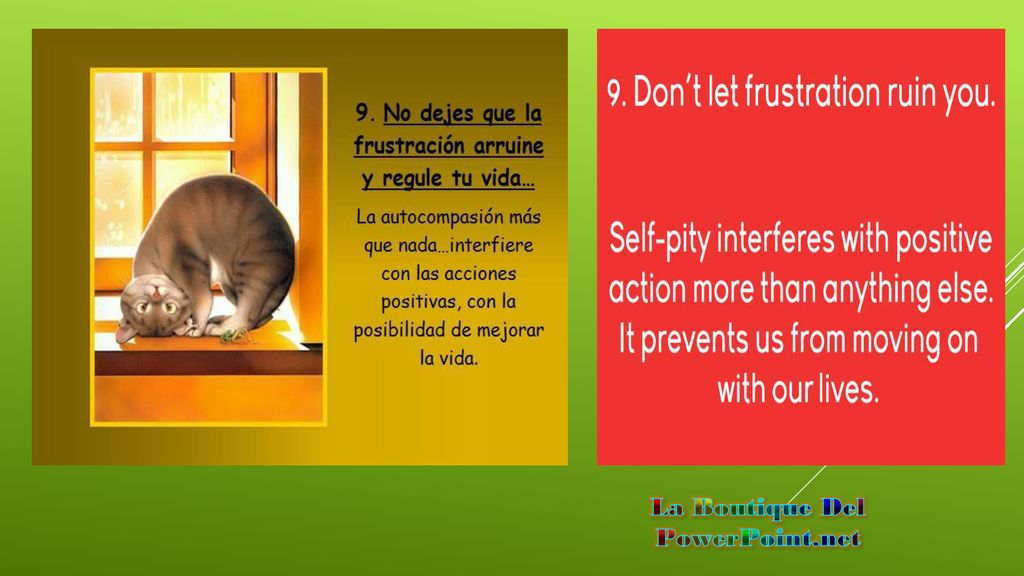 9. No dejes que la frustración arruine y regule tu vida…

La autocompasión más que nada…interfiere con las acciones positivas, con la posibilidad de mejorar la vida.

9. Don't let frustration ruin you.

Self-pity interferes with positive action more than anything else. It prevents us from moving on with our lives.

La Boutique Del PowerPoint.net